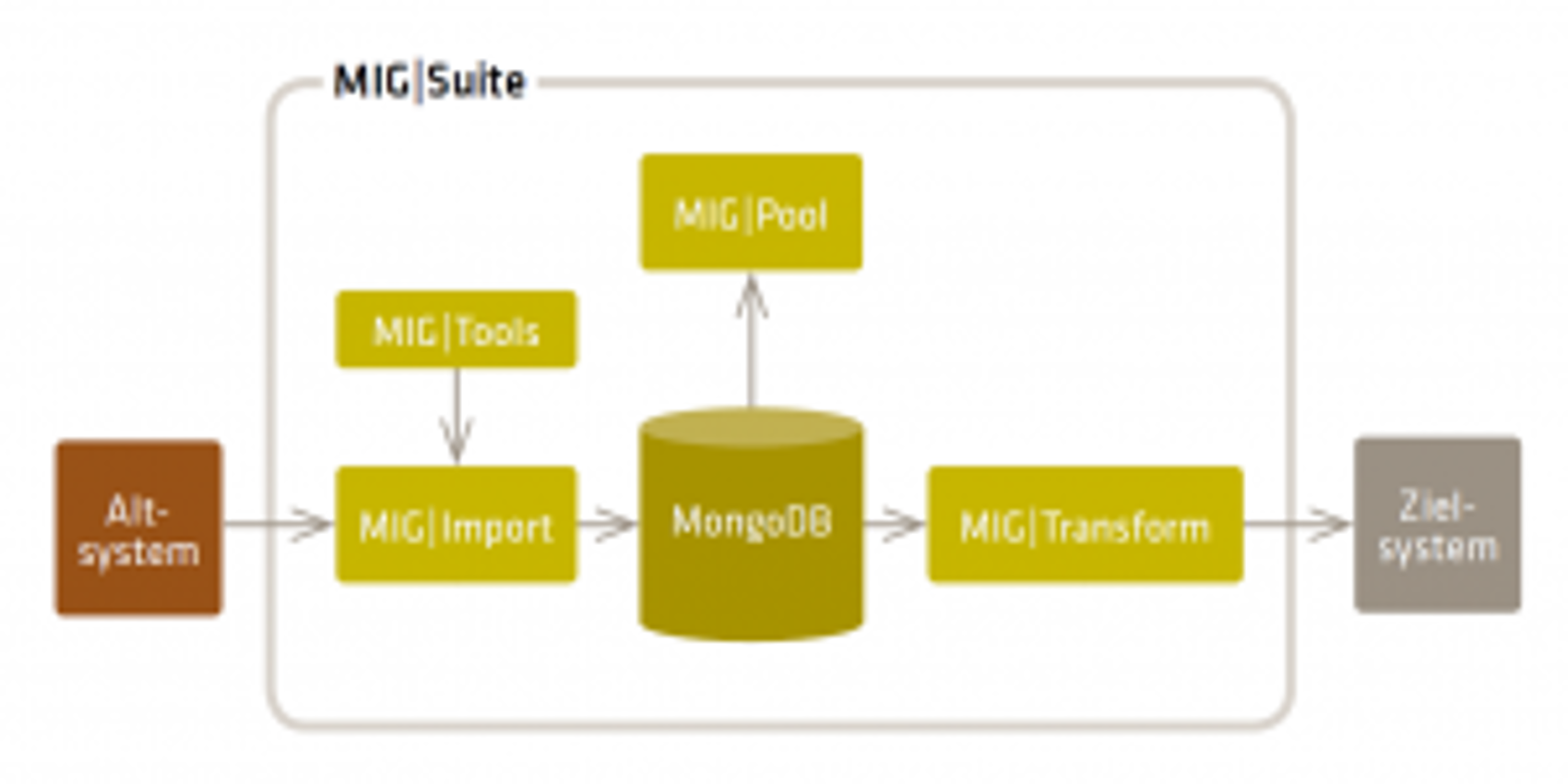 MIG|Suite

MIG|Pool

MIG|Tools

Alt-system

MIG|Import

MongoDB

MIG|Transform

Ziel-system